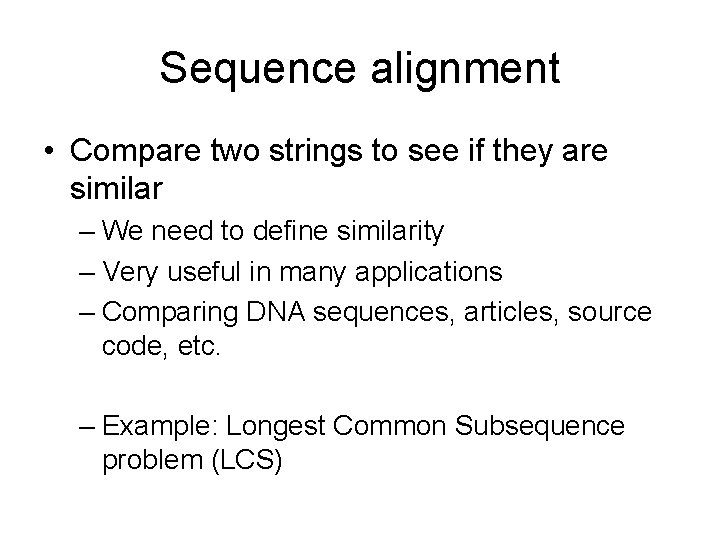 Sequence alignment

• Compare two strings to see if they are similar
– We need to define similarity
– Very useful in many applications
– Comparing DNA sequences, articles, source code, etc.

– Example: Longest Common Subsequence problem (LCS)